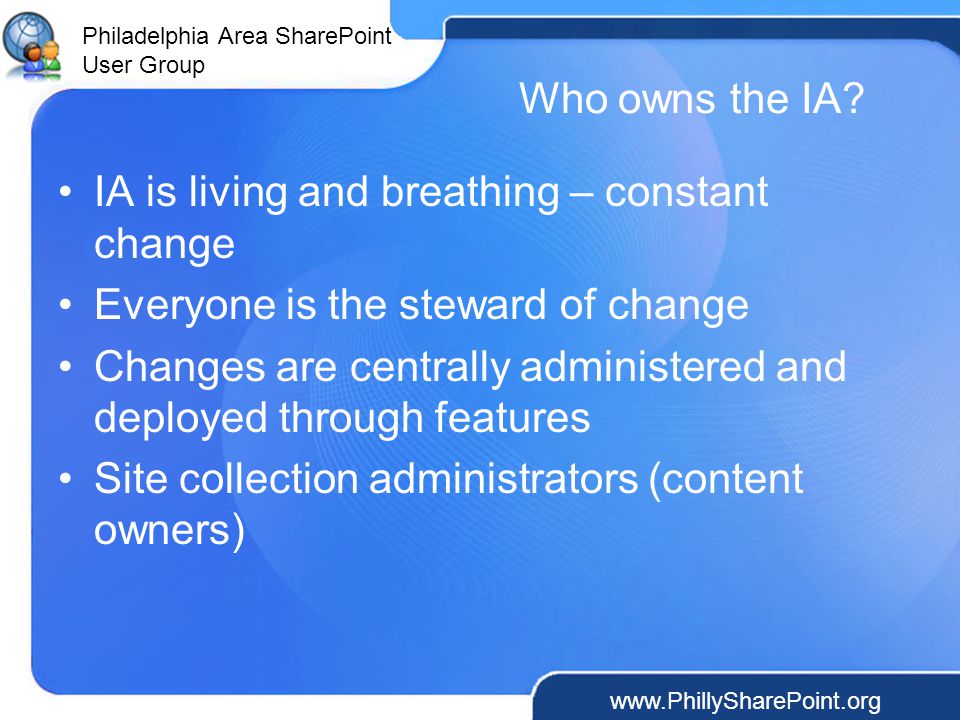 Philadelphia Area SharePoint User Group

Who owns the IA?

• IA is living and breathing – constant change
• Everyone is the steward of change
• Changes are centrally administered and deployed through features
• Site collection administrators (content owners)

www.PhillySharePoint.org